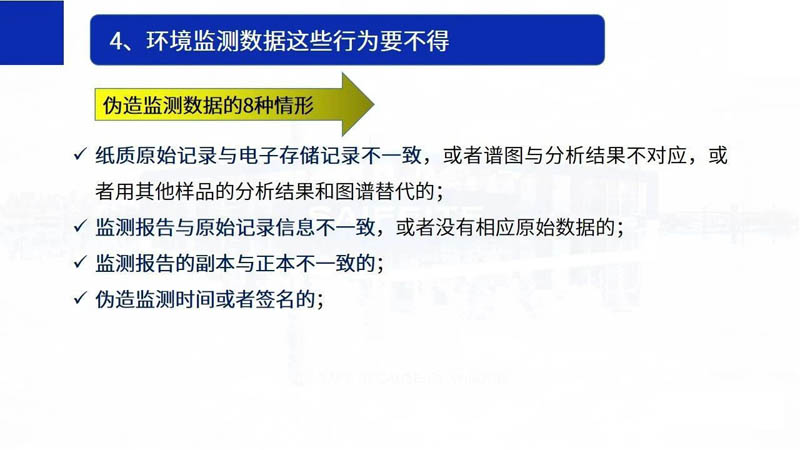 4、环境监测数据这些行为要不得

伪造监测数据的8种情形

✓ 纸质原始记录与电子存储记录不一致，或者谱图与分析结果不对应，或者用其他样品的分析结果和图谱替代的；

✓ 监测报告与原始记录信息不一致，或者没有相应原始数据的；

✓ 监测报告的副本与正本不一致的；

✓ 伪造监测时间或者签名的；